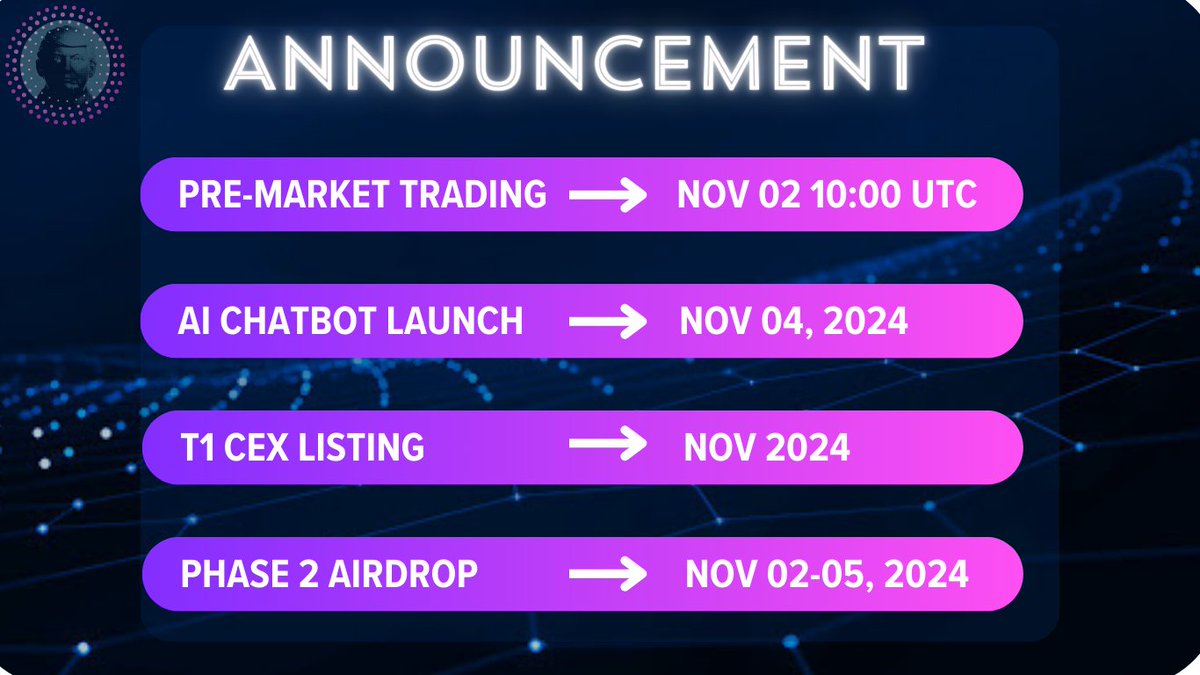 ANNOUNCEMENT

PRE-MARKET TRADING → NOV 02 10:00 UTC

AI CHATBOT LAUNCH → NOV 04, 2024

T1 CEX LISTING → NOV 2024

PHASE 2 AIRDROP → NOV 02-05, 2024